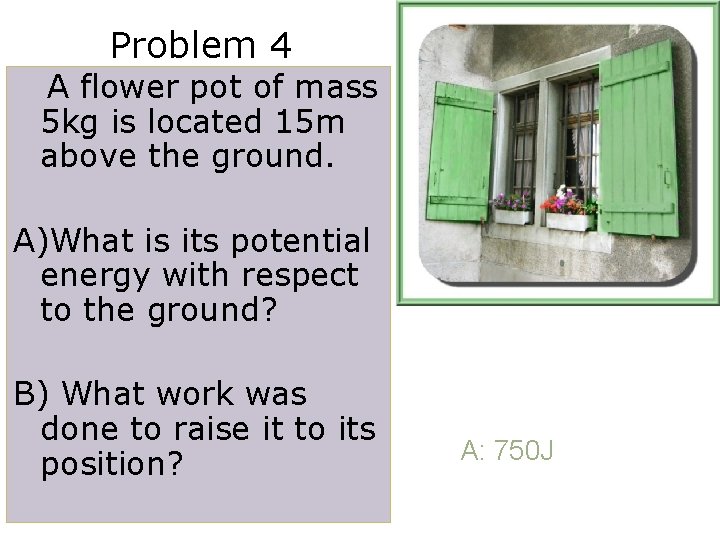 Problem 4

A flower pot of mass 5kg is located 15m above the ground.

A)What is its potential energy with respect to the ground?

B) What work was done to raise it to its position?

A: 750J